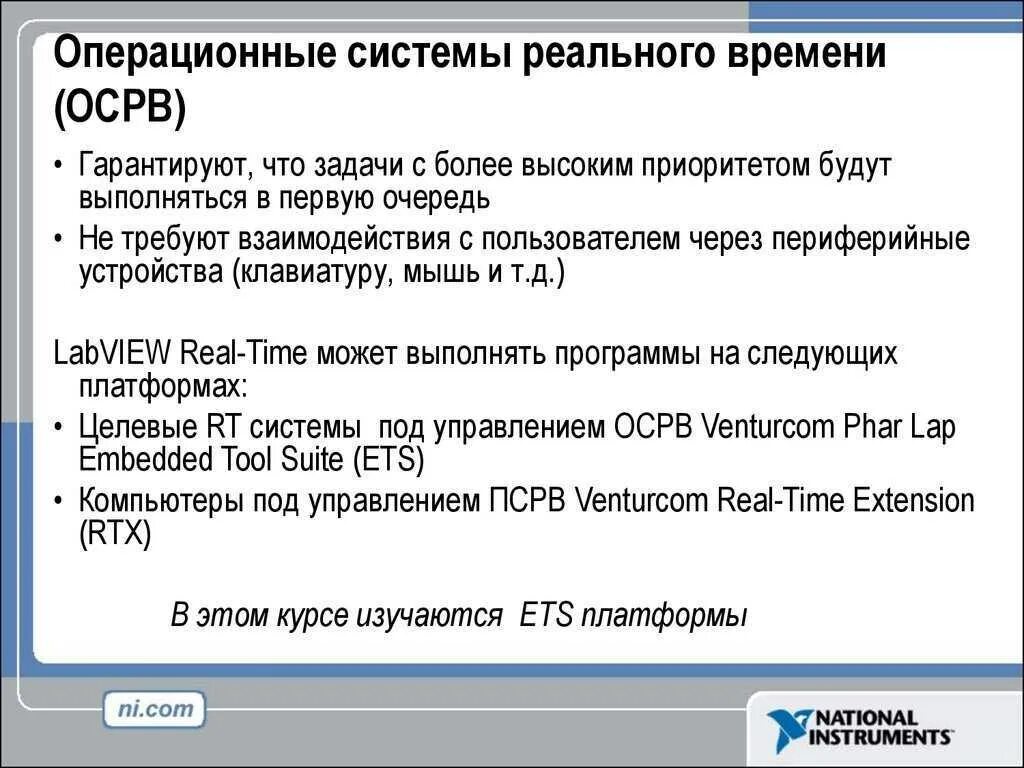 Операционные системы реального времени (ОСРВ)

• Гарантируют, что задачи с более высоким приоритетом будут выполняться в первую очередь
• Не требуют взаимодействия с пользователем через периферийные устройства (клавиатуру, мышь и т.д.)

LabVIEW Real-Time может выполнять программы на следующих платформах:
• Целевые RT системы под управлением ОСРВ Venturcom Phar Lap Embedded Tool Suite (ETS)
• Компьютеры под управлением ПСРВ Venturcom Real-Time Extension (RTX)

В этом курсе изучаются ETS платформы

ni.com

NATIONAL INSTRUMENTS